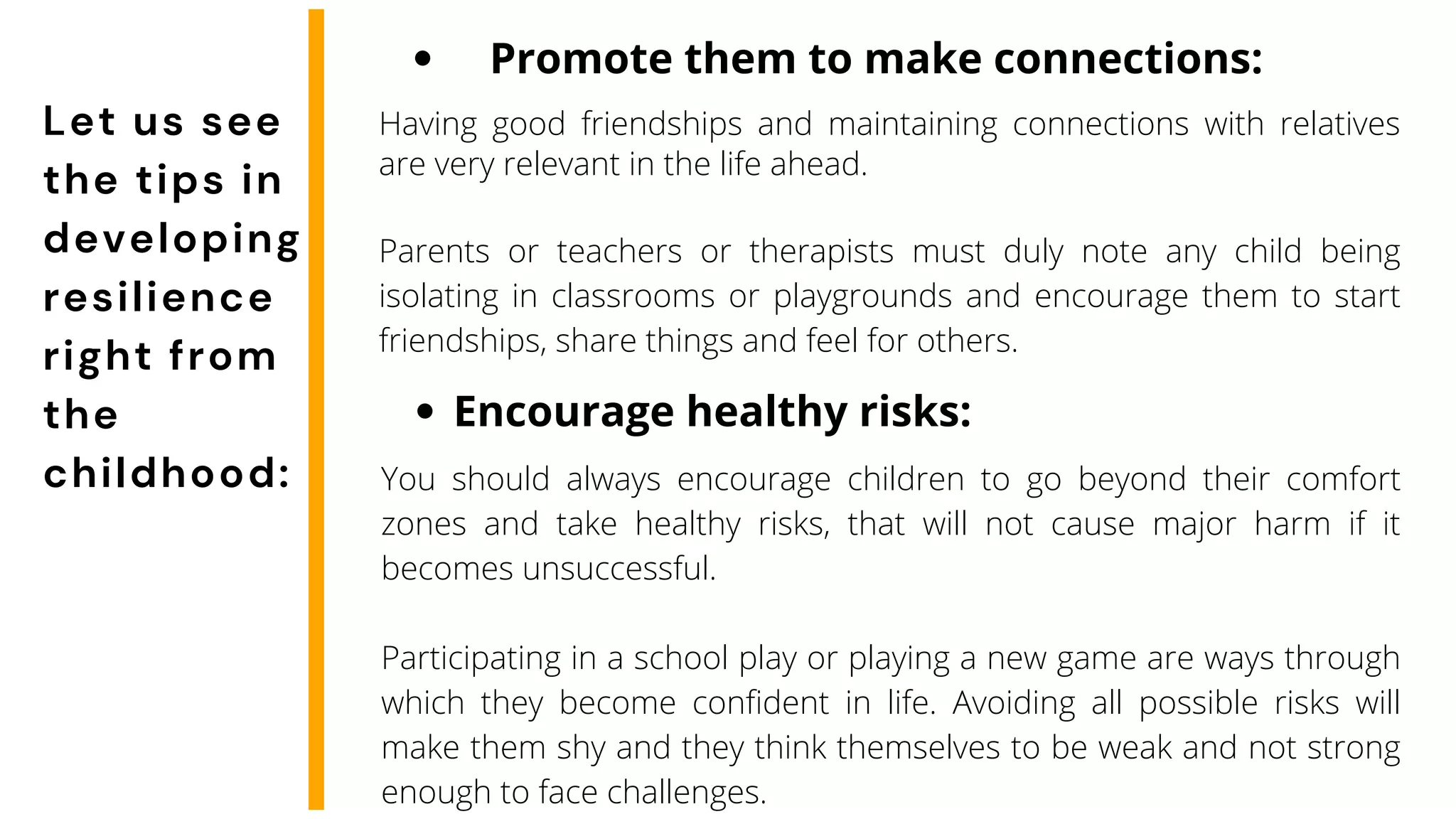 Let us see the tips in developing resilience right from the childhood:

• Promote them to make connections:

Having good friendships and maintaining connections with relatives are very relevant in the life ahead.

Parents or teachers or therapists must duly note any child being isolating in classrooms or playgrounds and encourage them to start friendships, share things and feel for others.

• Encourage healthy risks:

You should always encourage children to go beyond their comfort zones and take healthy risks, that will not cause major harm if it becomes unsuccessful.

Participating in a school play or playing a new game are ways through which they become confident in life. Avoiding all possible risks will make them shy and they think themselves to be weak and not strong enough to face challenges.